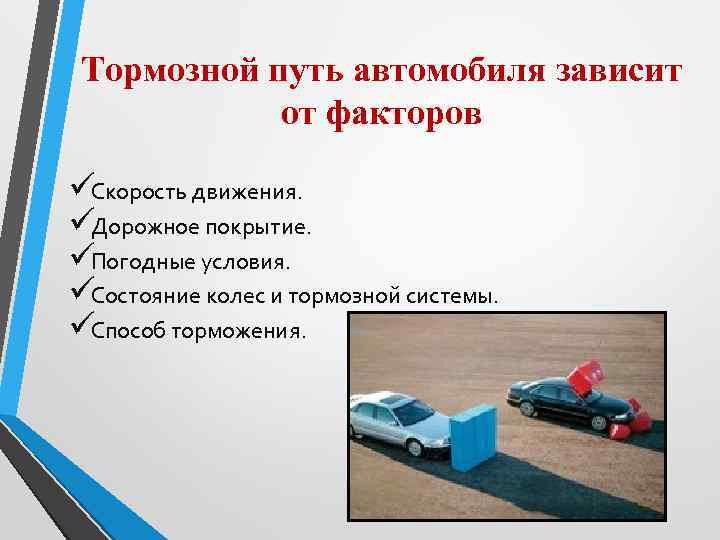 Тормозной путь автомобиля зависит от факторов

✓Скорость движения.
✓Дорожное покрытие.
✓Погодные условия.
✓Состояние колес и тормозной системы.
✓Способ торможения.